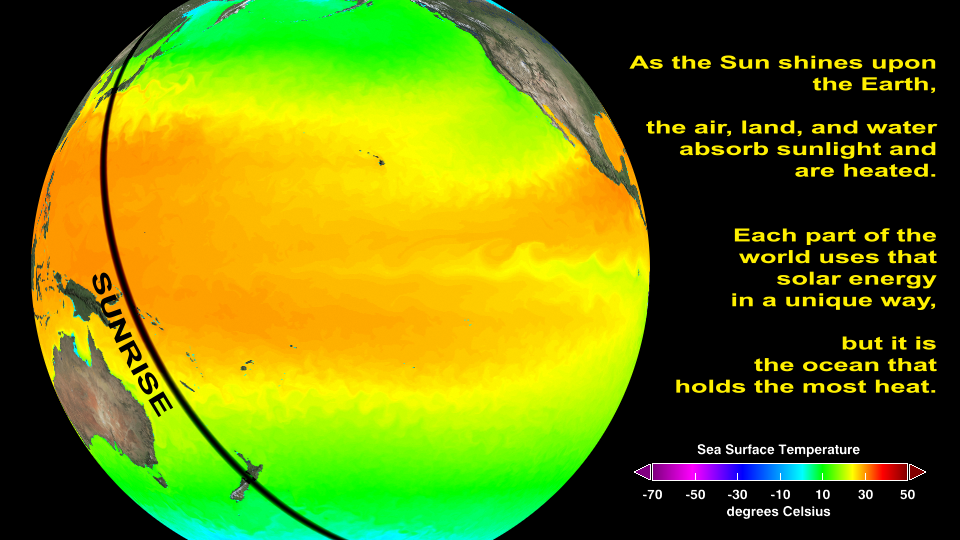 SUNRISE

As the Sun shines upon the Earth,

the air, land, and water absorb sunlight and are heated.

Each part of the world uses that solar energy in a unique way,

but it is the ocean that holds the most heat.

Sea Surface Temperature

-70 -50 -30 -10 10 30 50

degrees Celsius